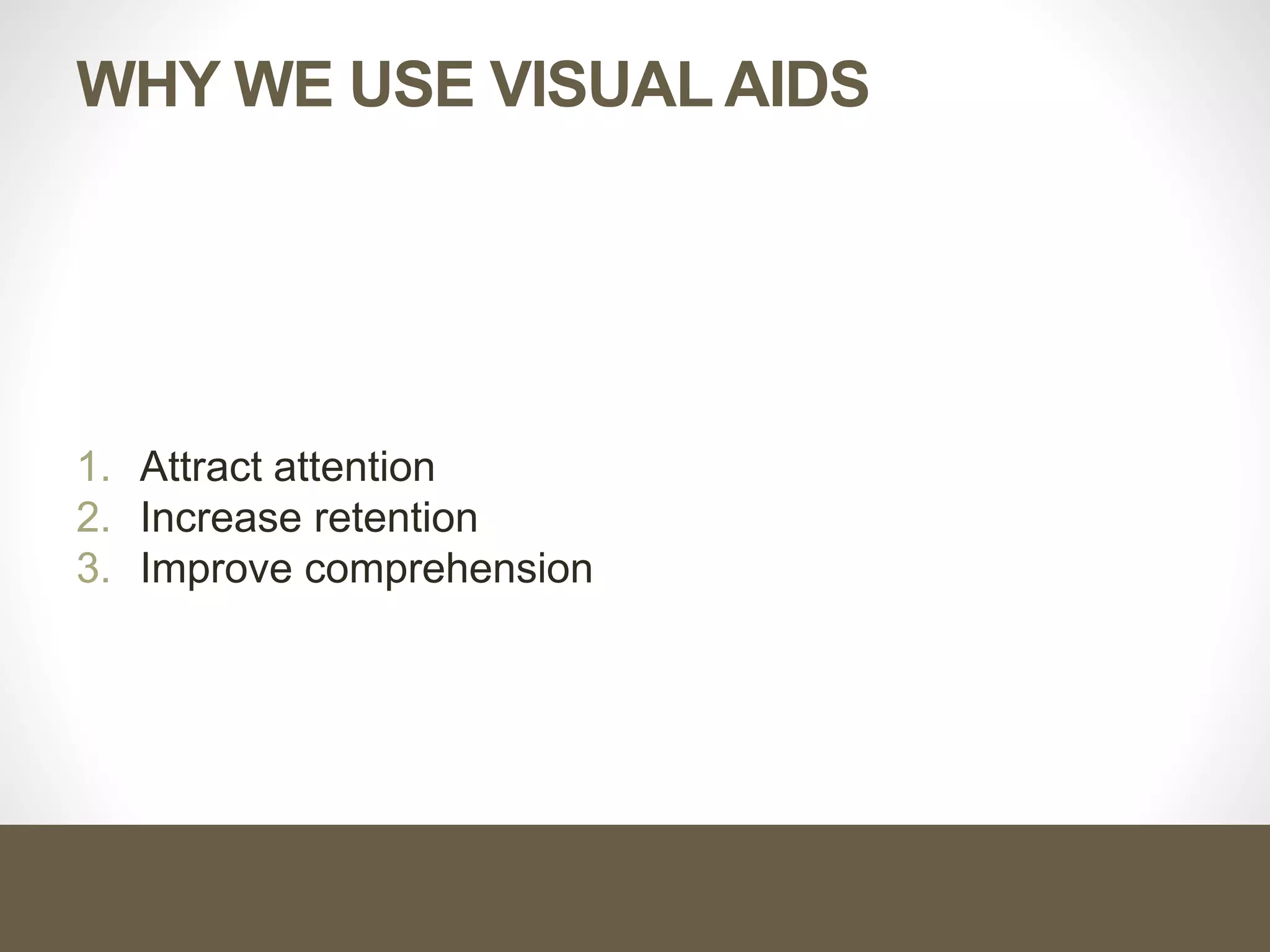 WHY WE USE VISUAL AIDS

1. Attract attention
2. Increase retention
3. Improve comprehension